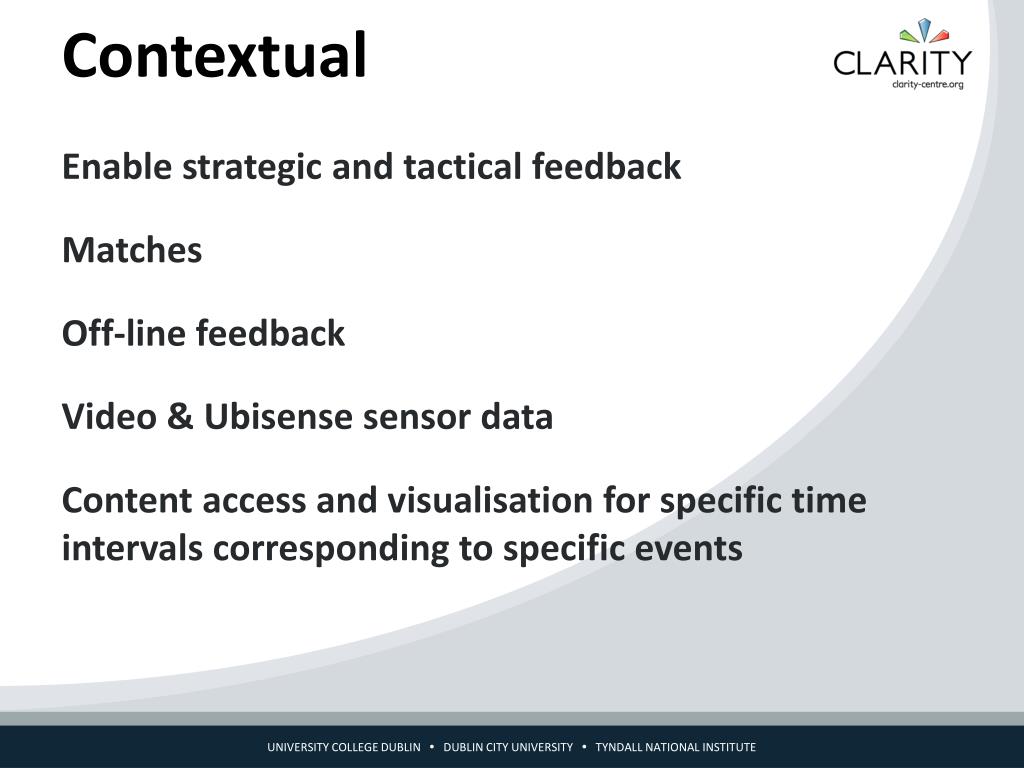 Contextual

CLARITY
clarity-centre.org

Enable strategic and tactical feedback

Matches

Off-line feedback

Video & Ubisense sensor data

Content access and visualisation for specific time intervals corresponding to specific events

UNIVERSITY COLLEGE DUBLIN • DUBLIN CITY UNIVERSITY • TYNDALL NATIONAL INSTITUTE